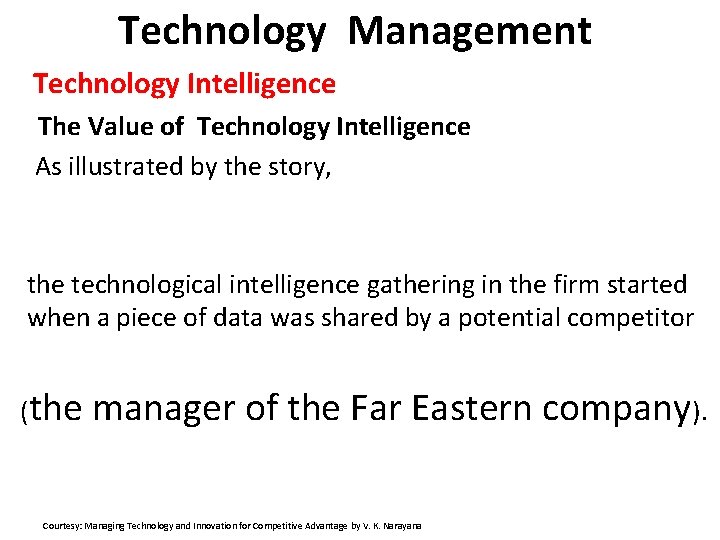 Technology Management

Technology Intelligence

The Value of Technology Intelligence

As illustrated by the story,

the technological intelligence gathering in the firm started when a piece of data was shared by a potential competitor

(the manager of the Far Eastern company).

Courtesy: Managing Technology and Innovation for Competitive Advantage by V. K. Narayana